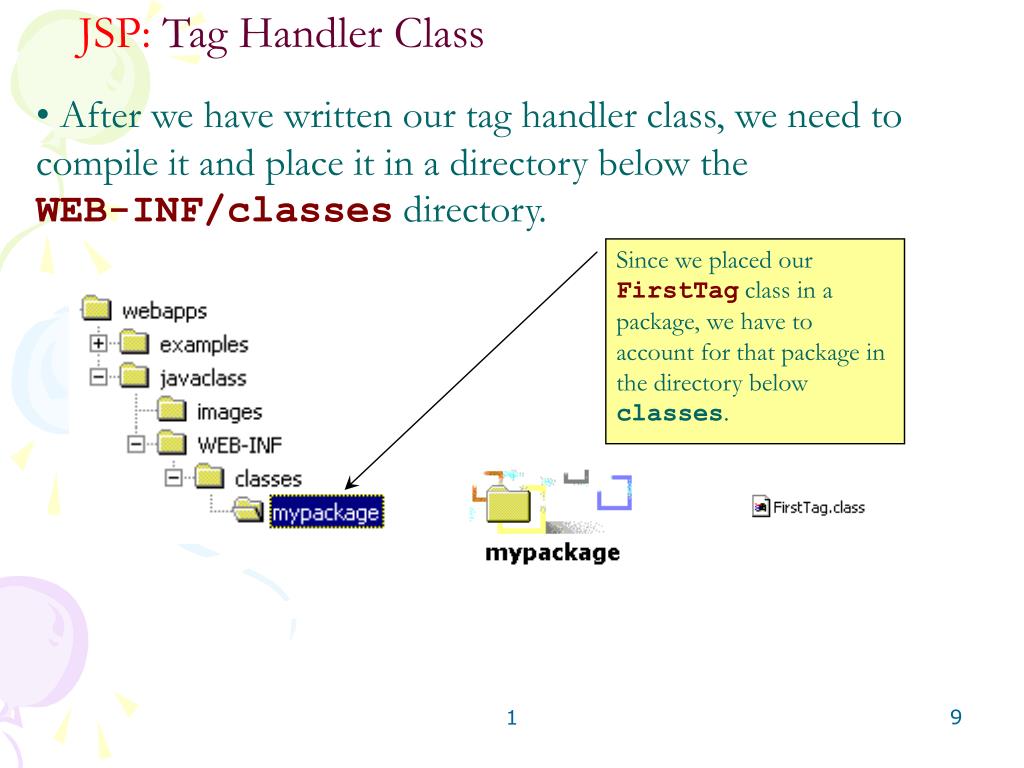 JSP: Tag Handler Class

• After we have written our tag handler class, we need to compile it and place it in a directory below the **WEB-INF/classes** directory.

Since we placed our **FirstTag** class in a package, we have to account for that package in the directory below **classes**.

webapps
examples
javaclass
images
WEB-INF
classes
mypackage

mypackage

FirstTag.class

1

9